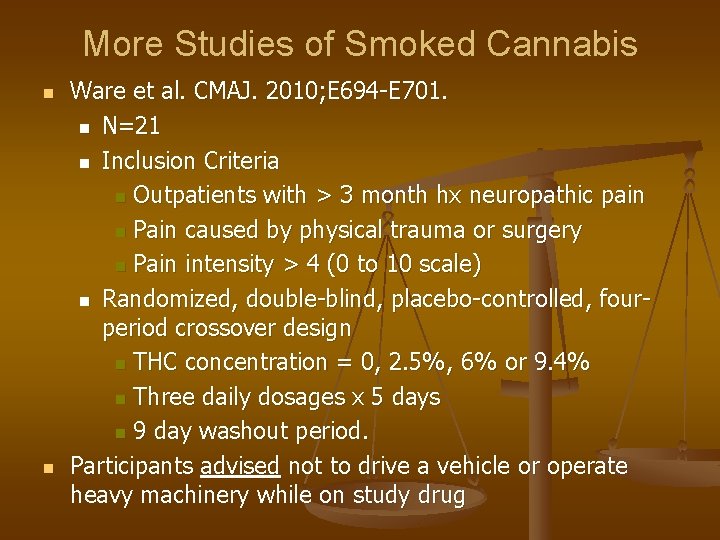 More Studies of Smoked Cannabis

- Ware et al. CMAJ. 2010;E694-E701.
  - N=21
  - Inclusion Criteria
    - Outpatients with > 3 month hx neuropathic pain
    - Pain caused by physical trauma or surgery
    - Pain intensity > 4 (0 to 10 scale)
  - Randomized, double-blind, placebo-controlled, four-period crossover design
    - THC concentration = 0, 2.5%, 6% or 9.4%
    - Three daily dosages x 5 days
    - 9 day washout period.
- Participants advised not to drive a vehicle or operate heavy machinery while on study drug